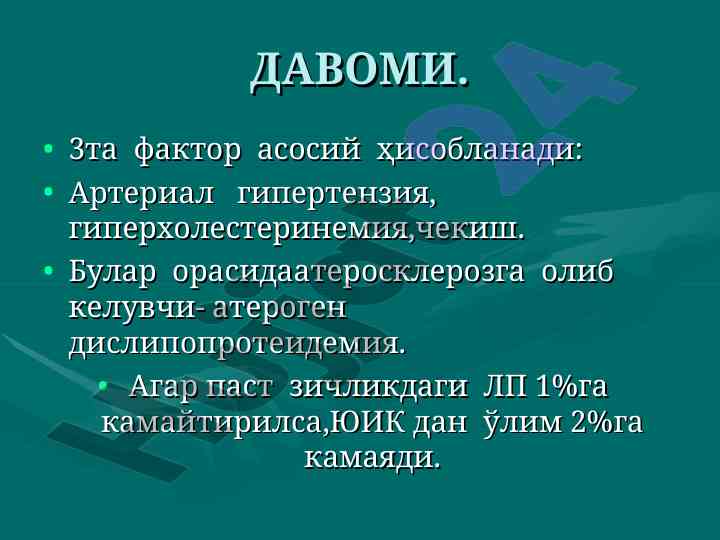 ДАВОМИ.

• 3та фактор асосий ҳисобланади:

• Артериал гипертензия, гиперхолестеринемия,чекиш.

• Булар орасидаатеросклерозга олиб келувчи- атероген дислипопротеидемия.

• Агар паст зичликдаги ЛП 1%га камайтирилса,ЮИК дан ўлим 2%га камаяди.